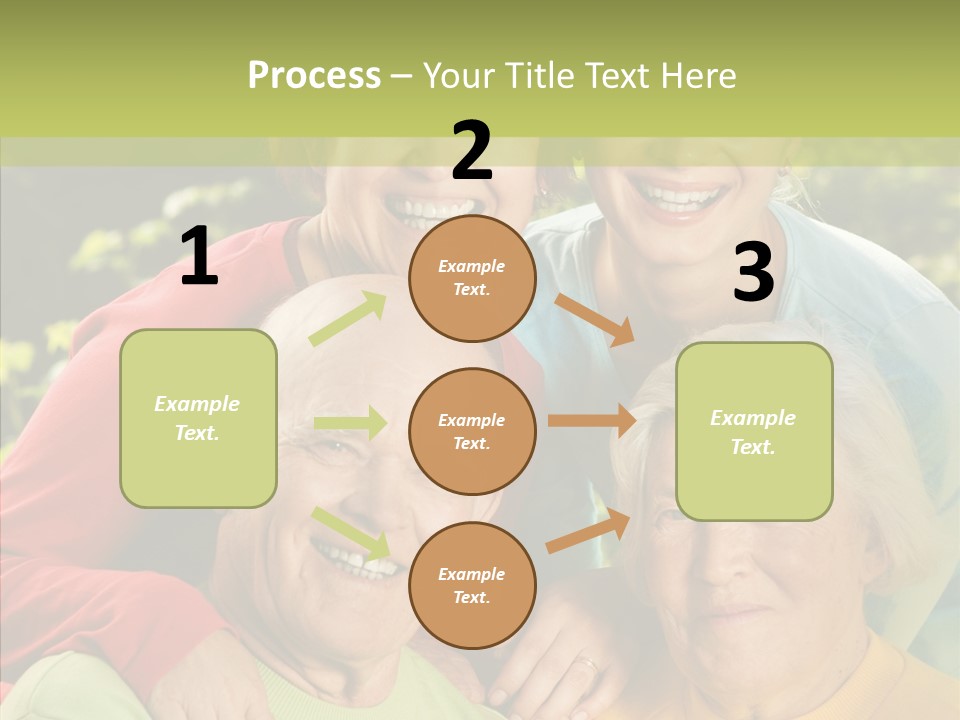 Process – Your Title Text Here

1

Example Text.

2

Example Text.

Example Text.

Example Text.

3

Example Text.